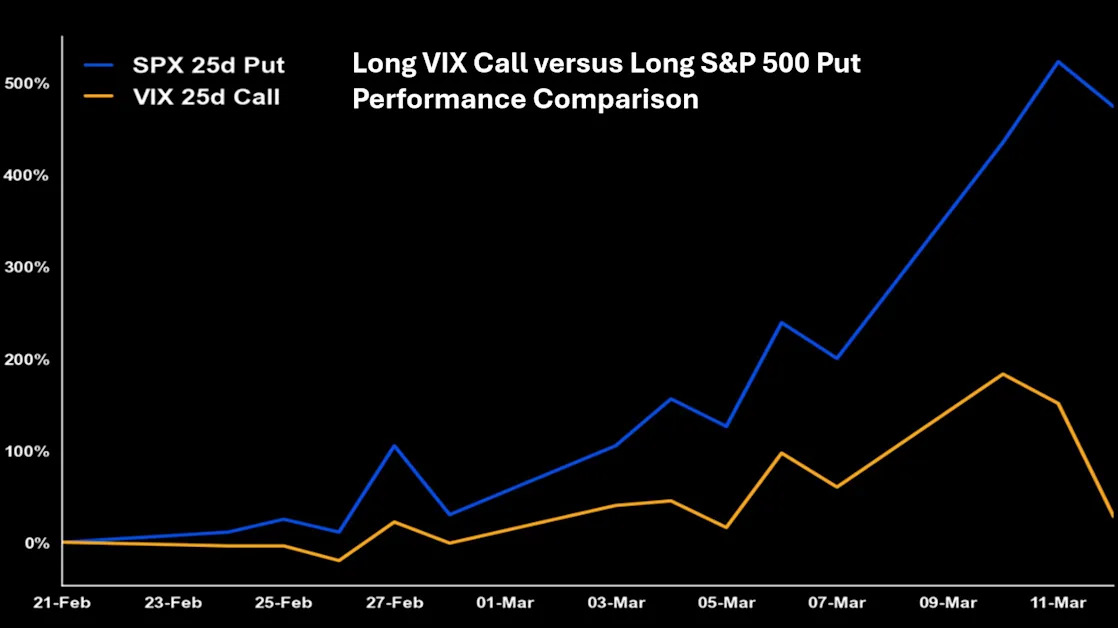 SPX 25d Put
VIX 25d Call

Long VIX Call versus Long S&P 500 Put
Performance Comparison

500%
400%
300%
200%
100%
0%

21-Feb 23-Feb 25-Feb 27-Feb 01-Mar 03-Mar 05-Mar 07-Mar 09-Mar 11-Mar